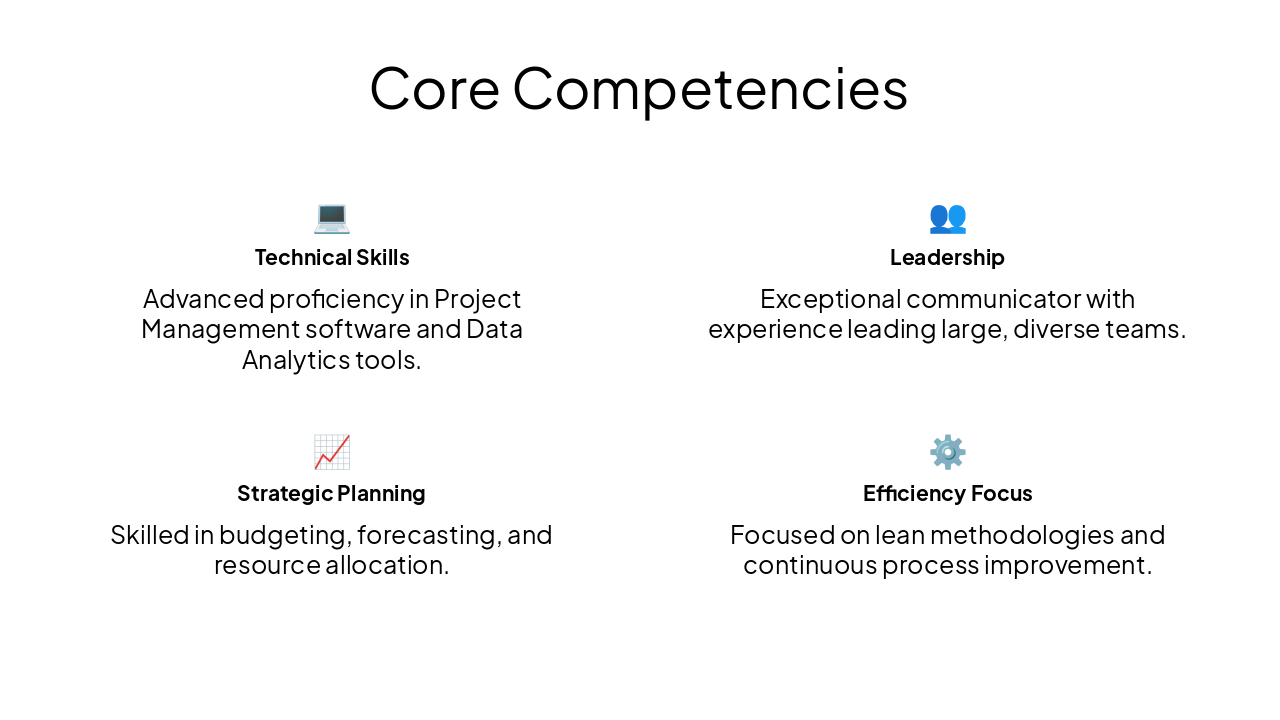 Core Competencies

Technical Skills

Advanced proficiency in Project Management software and Data Analytics tools.

Leadership

Exceptional communicator with experience leading large, diverse teams.

Strategic Planning

Skilled in budgeting, forecasting, and resource allocation.

Efficiency Focus

Focused on lean methodologies and continuous process improvement.